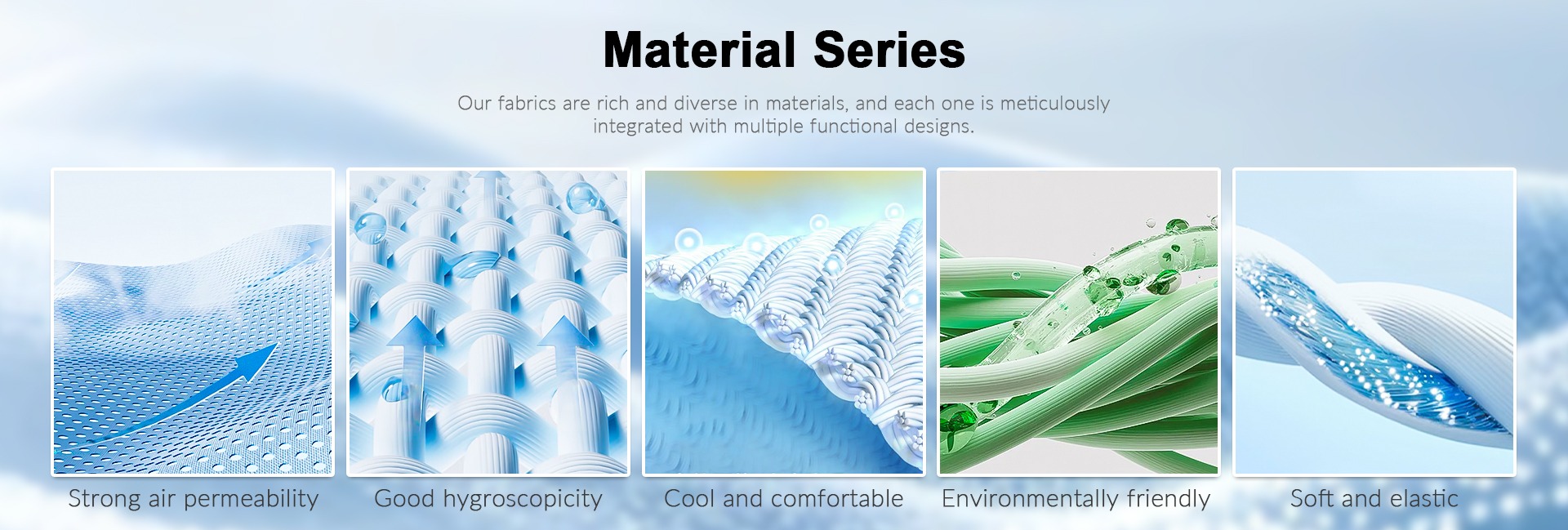 Material Series

Our fabrics are rich and diverse in materials, and each one is meticulously integrated with multiple functional designs.

Strong air permeability

Good hygroscopicity

Cool and comfortable

Environmentally friendly

Soft and elastic